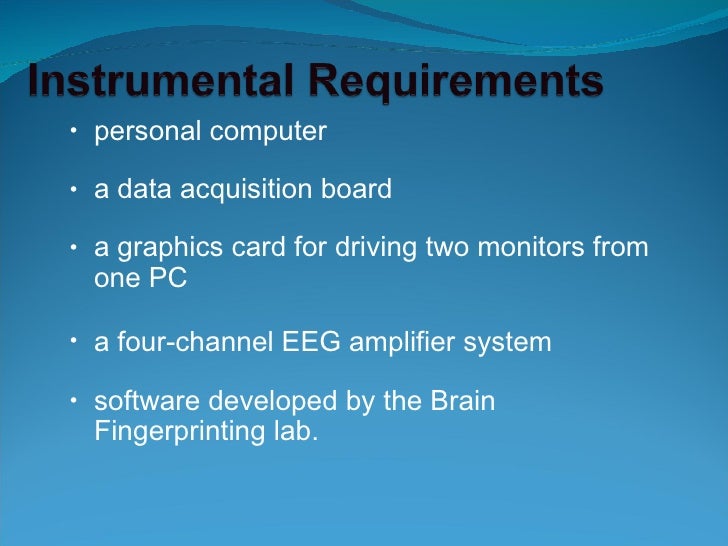 Instrumental Requirements

• personal computer

• a data acquisition board

• a graphics card for driving two monitors from one PC

• a four-channel EEG amplifier system

• software developed by the Brain Fingerprinting lab.